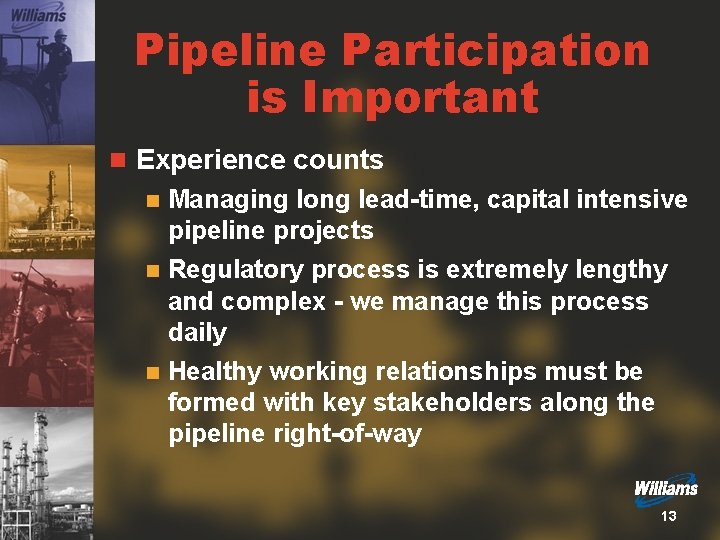 Williams

Pipeline Participation is Important

Experience counts

Managing long lead-time, capital intensive pipeline projects

Regulatory process is extremely lengthy and complex - we manage this process daily

Healthy working relationships must be formed with key stakeholders along the pipeline right-of-way

Williams

13